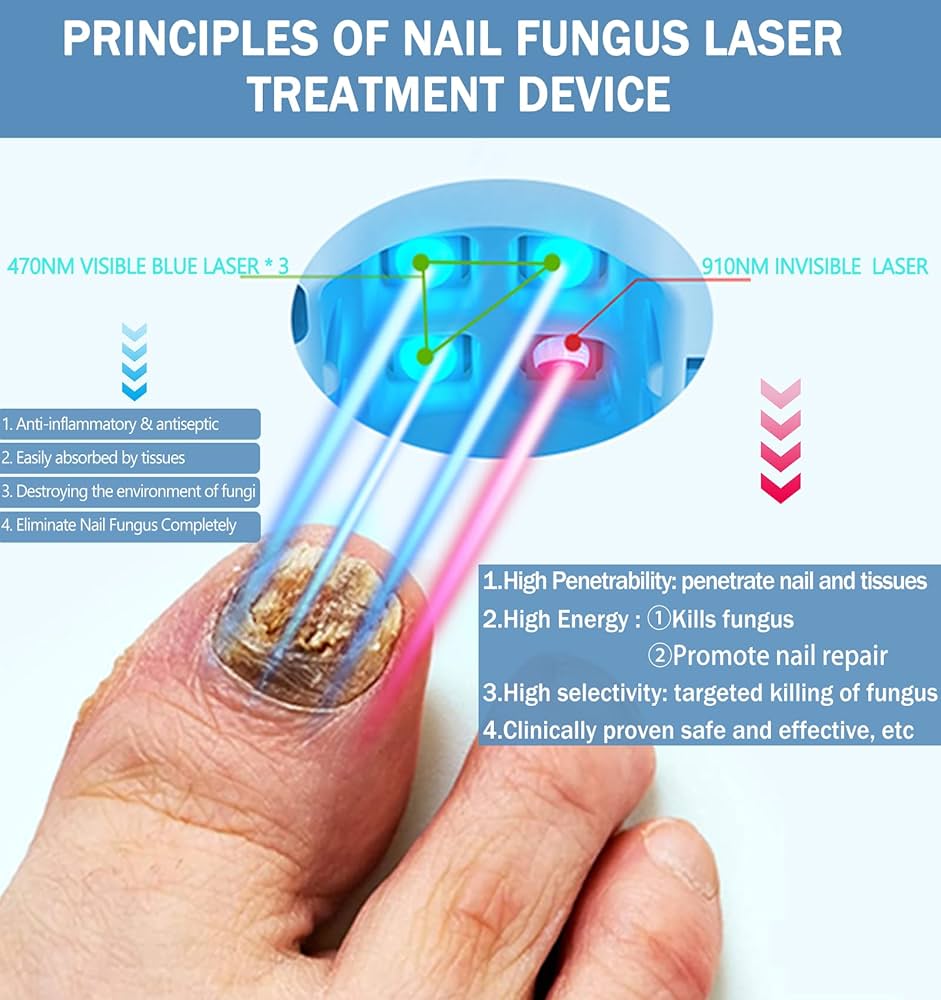 PRINCIPLES OF NAIL FUNGUS LASER TREATMENT DEVICE

470NM VISIBLE BLUE LASER * 3

910NM INVISIBLE LASER

1. Anti-inflammatory & antiseptic
2. Easily absorbed by tissues
3. Destroying the environment of fungi
4. Eliminate Nail Fungus Completely

1.High Penetrability: penetrate nail and tissues
2.High Energy : ①Kills fungus
②Promote nail repair
3.High selectivity: targeted killing of fungus
4.Clinically proven safe and effective, etc